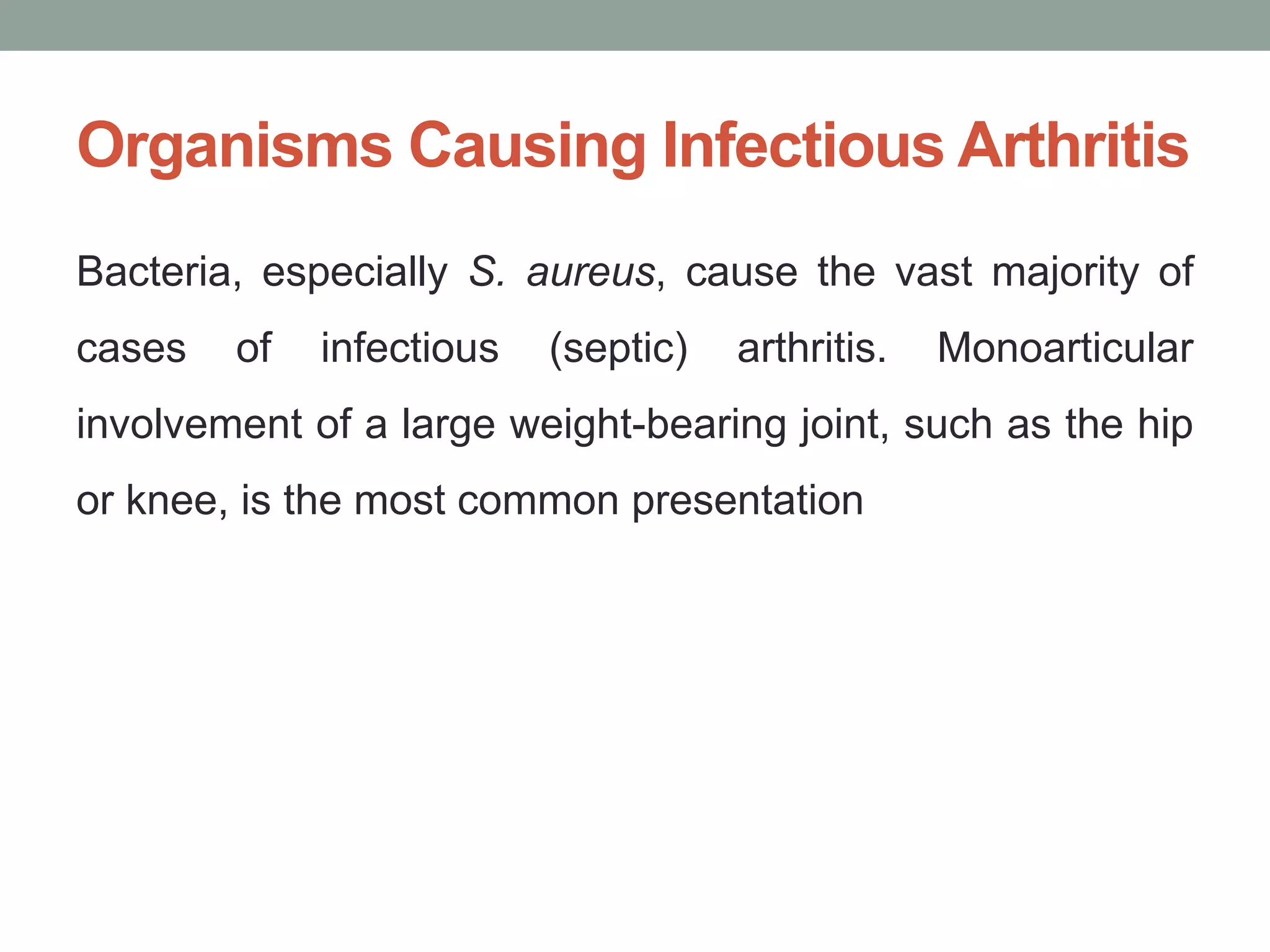 Organisms Causing Infectious Arthritis

Bacteria, especially S. aureus, cause the vast majority of cases of infectious (septic) arthritis. Monoarticular involvement of a large weight-bearing joint, such as the hip or knee, is the most common presentation